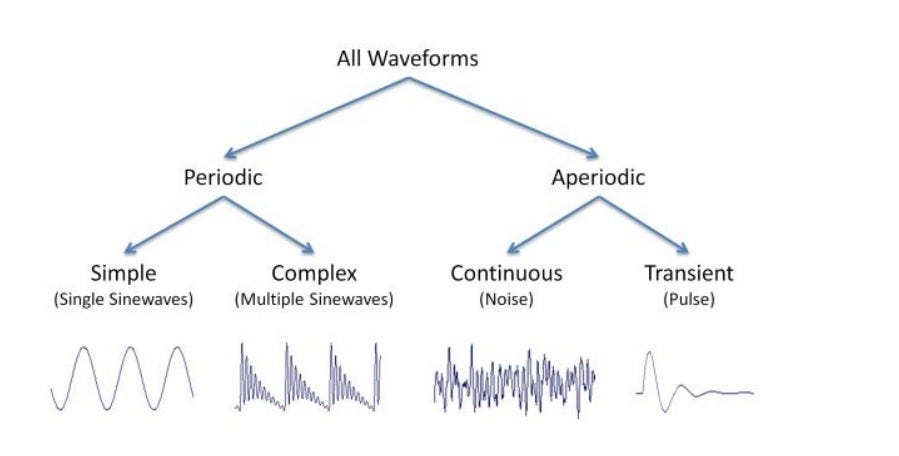 All Waveforms

Periodic

Aperiodic

Simple
(Single Sinewaves)

Complex
(Multiple Sinewaves)

Continuous
(Noise)

Transient
(Pulse)